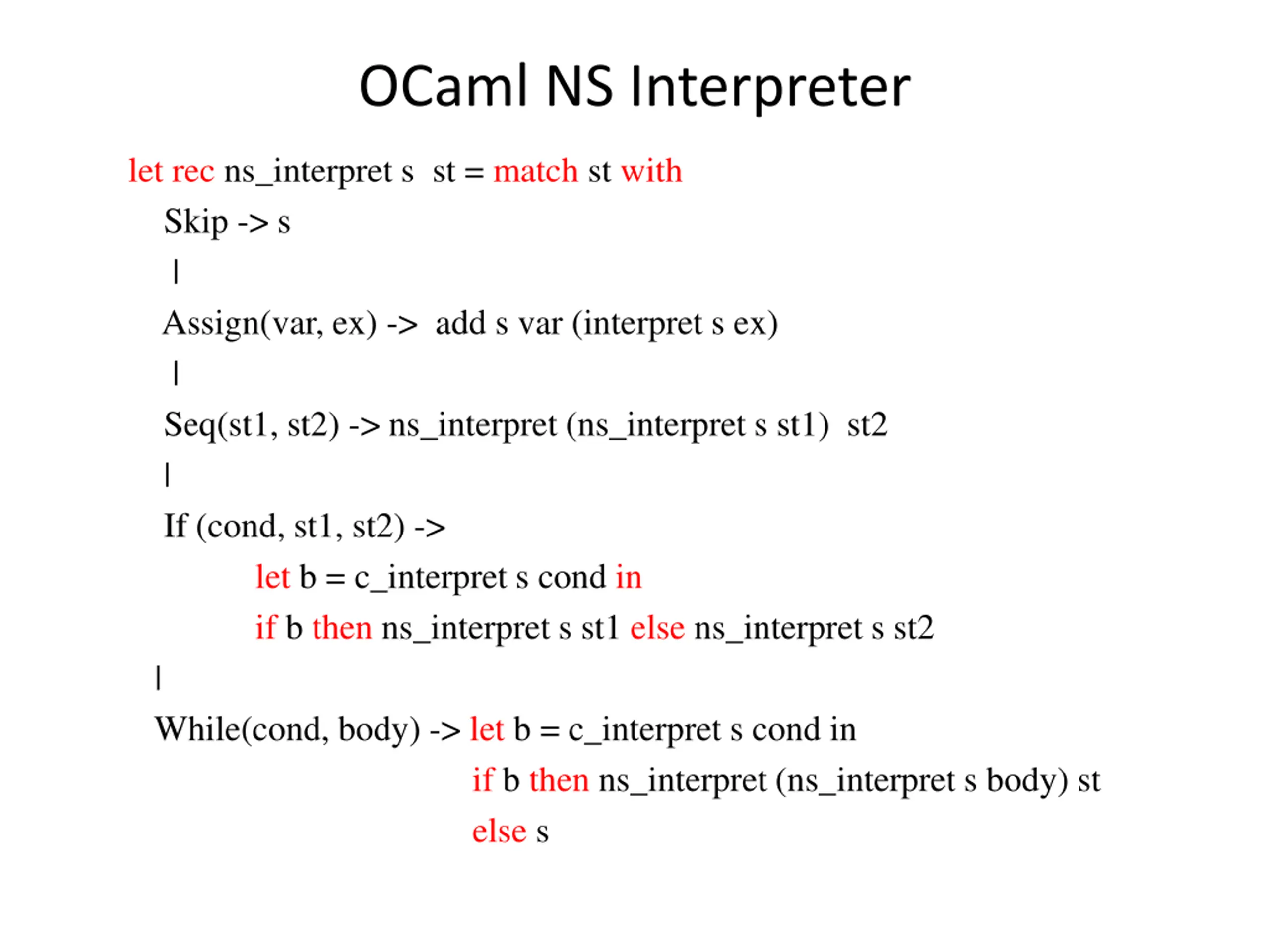 OCaml NS Interpreter

let rec ns_interpret s st = match st with
Skip -> s
|
Assign(var, ex) -> add s var (interpret s ex)
|
Seq(st1, st2) -> ns_interpret (ns_interpret s st1) st2
|
If (cond, st1, st2) ->
let b = c_interpret s cond in
if b then ns_interpret s st1 else ns_interpret s st2
|
While(cond, body) -> let b = c_interpret s cond in
if b then ns_interpret (ns_interpret s body) st
else s